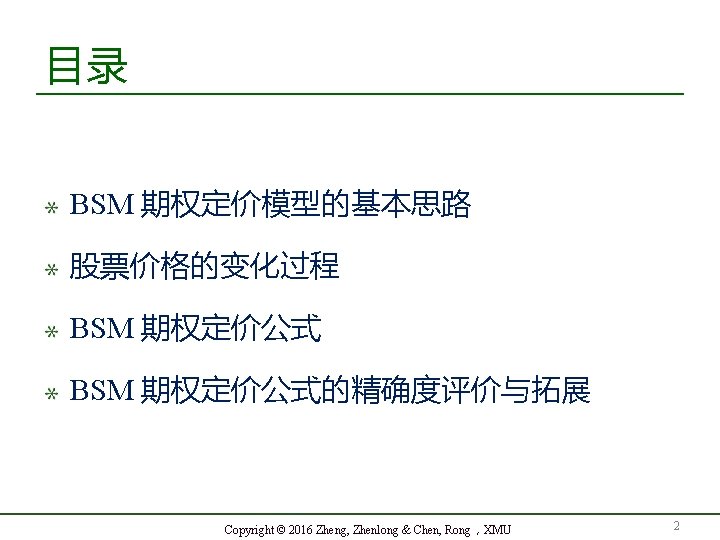 目录

* BSM 期权定价模型的基本思路
* 股票价格的变化过程
* BSM 期权定价公式
* BSM 期权定价公式的精确度评价与拓展

Copyright © 2016 Zheng, Zhenlong & Chen, Rong ，XMU

2